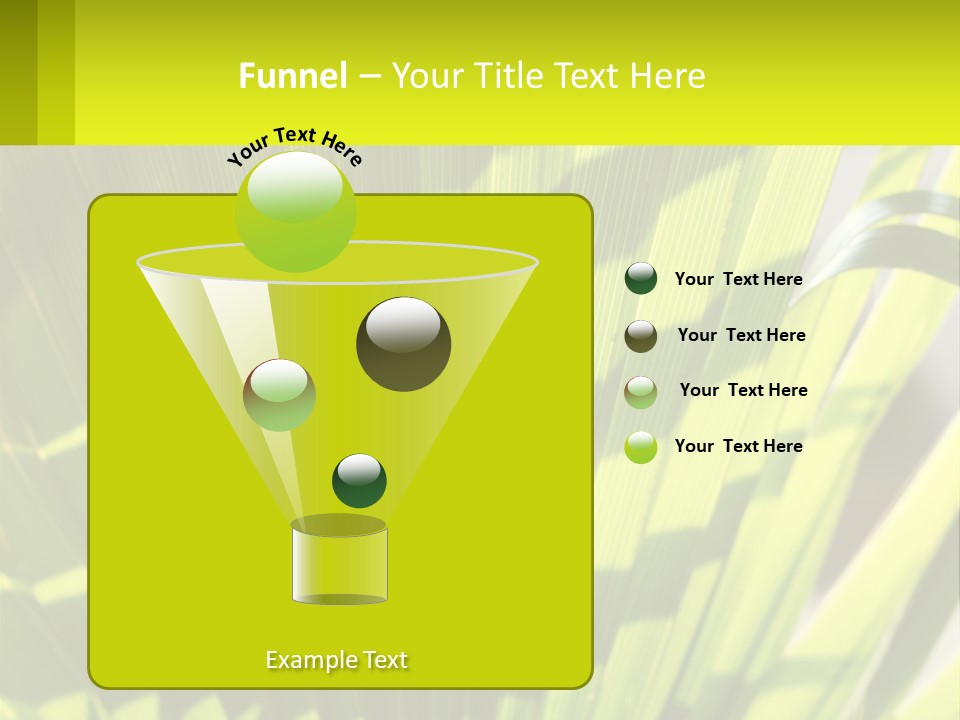 Funnel – Your Title Text Here

Your Text Here

Your Text Here

Your Text Here

Your Text Here

Your Text Here

Example Text